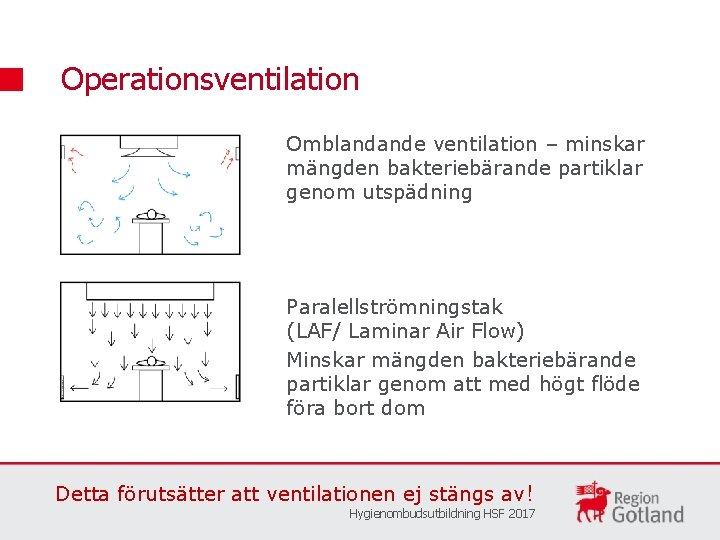 Operationsventilation

Omblandande ventilation – minskar mängden bakteriebärande partiklar genom utspädning

Paralellströmningstak
(LAF/ Laminar Air Flow)

Minskar mängden bakteriebärande partiklar genom att med högt flöde föra bort dom

Detta förutsätter att ventilationen ej stängs av!

Hygienombudsutbildning HSF 2017

Region Gotland